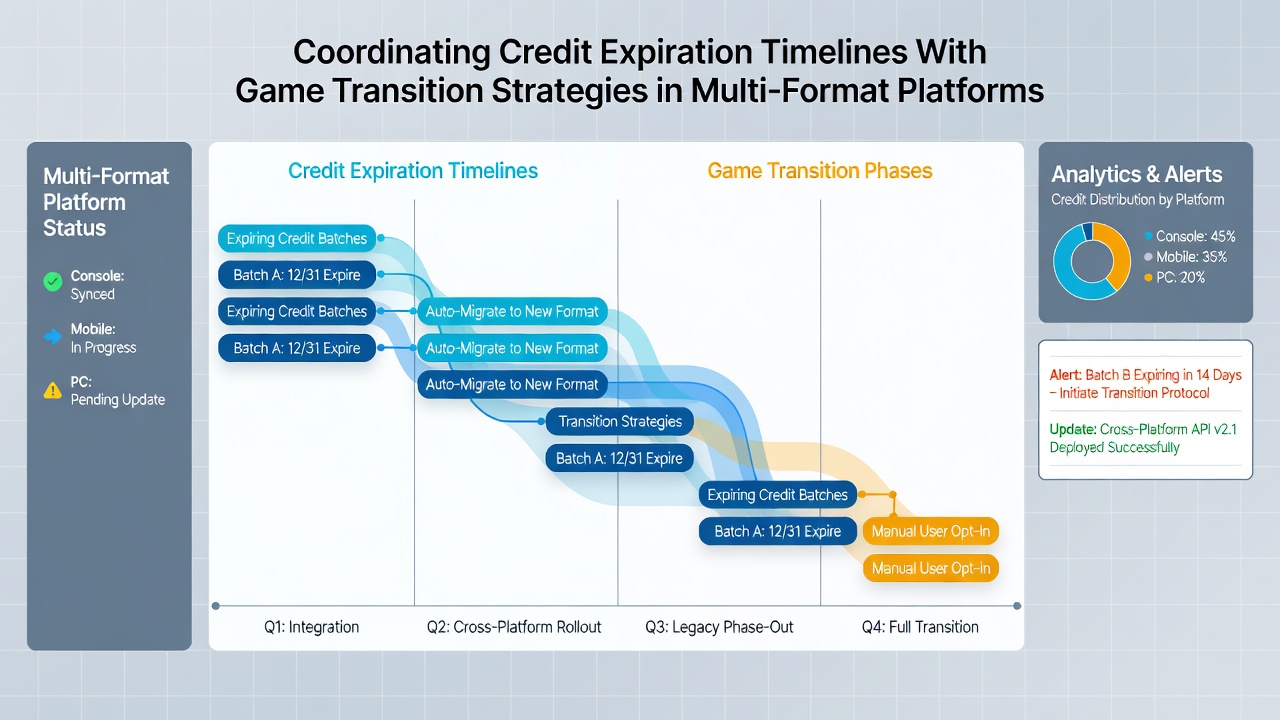 Coordinating Credit Expiration Timelines With Game Transition Strategies in Multi-Format Platforms

Multi-Format Platform Status

Console: Synced

Mobile: In Progress

PC: Pending Update

Credit Expiration Timelines

Game Transition Phases

Expiring Credit Batches

Batch A: 12/31 Expire

Expiring Credit Batches

Batch A: 12/31 Expire

Auto-Migrate to New Format

Auto-Migrate to New Format

Auto-Migrate to New Format

Transition Strategies

Batch A: 12/31 Expire

Expiring Credit Batches

Batch A: 12/31 Expire

Manual User Opt-In

Manual User Opt-In

Q1: Integration

Q2: Cross-Platform Rollout

Q3: Legacy Phase-Out

Q4: Full Transition

Analytics & Alerts

Credit Distribution by Platform

Console: 45%

Mobile: 35%

PC: 20%

Alert: Batch B Expiring in 14 Days – Initiate Transition Protocol

Update: Cross-Platform API v2.1 Deployed Successfully